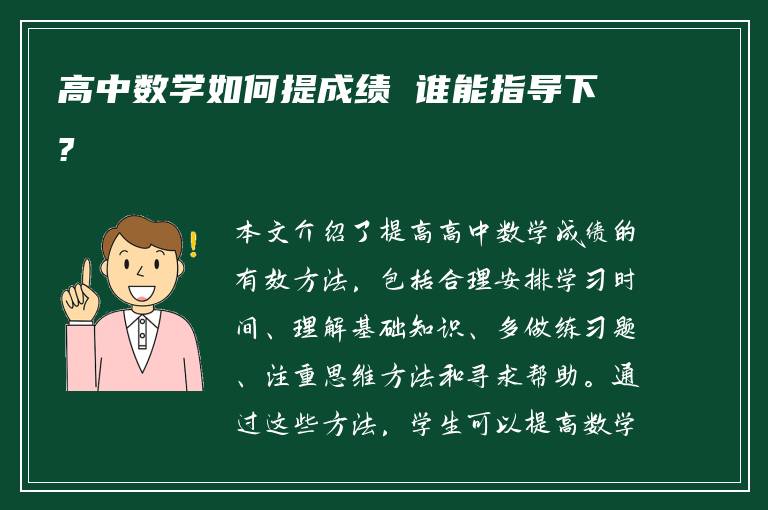 高中数学如何提成绩 谁能指导下?

本文介绍了提高高中数学成绩的有效方法，包括合理安排学习时间、理解基础知识、多做练习题、注重思维方法和寻求帮助。通过这些方法，学生可以提高数学